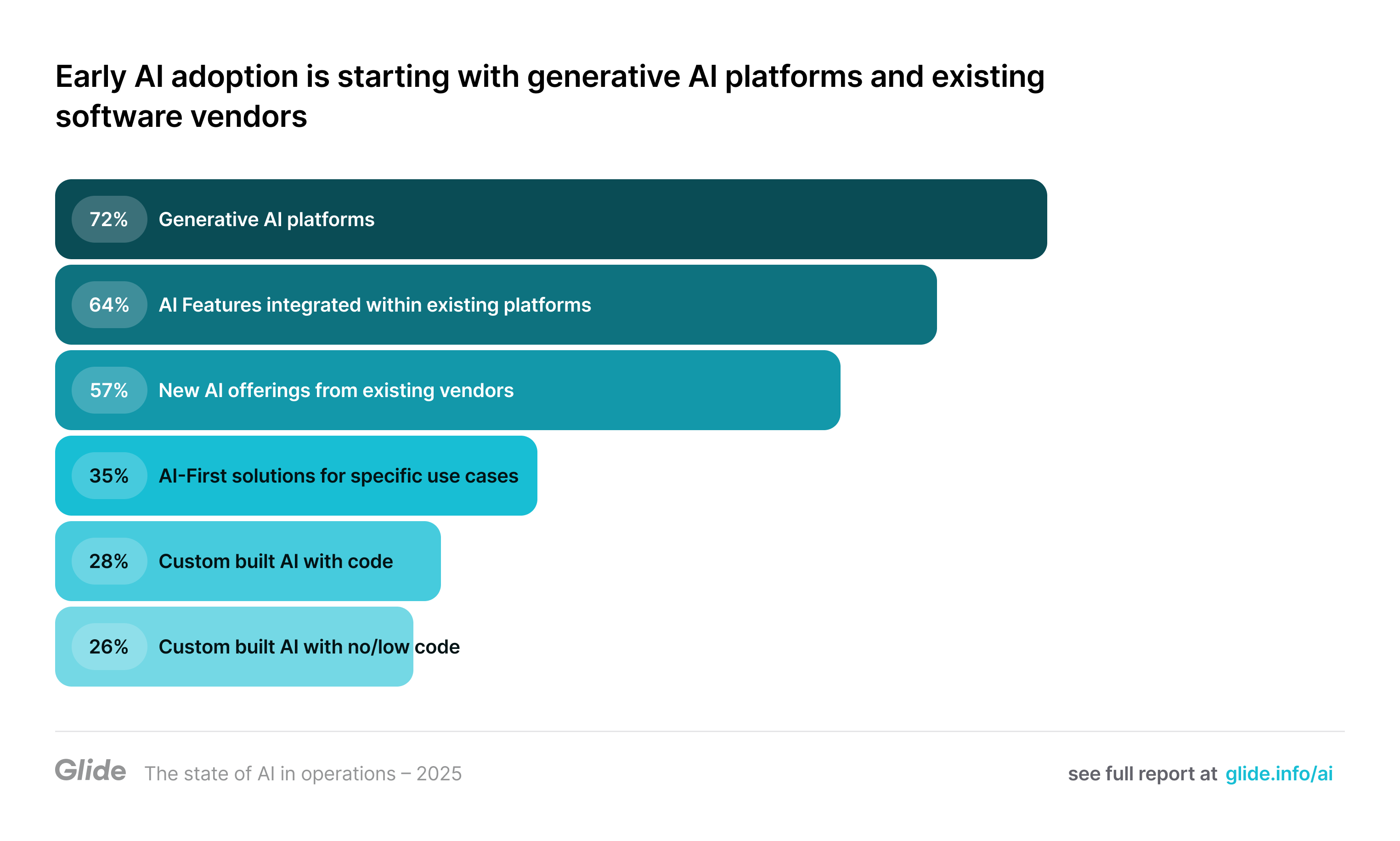 Early AI adoption is starting with generative AI platforms and existing software vendors

72% Generative AI platforms

64% AI Features integrated within existing platforms

57% New AI offerings from existing vendors

35% AI-First solutions for specific use cases

28% Custom built AI with code

26% Custom built AI with no/low code

Glide The state of AI in operations – 2025

see full report at glide.info/ai